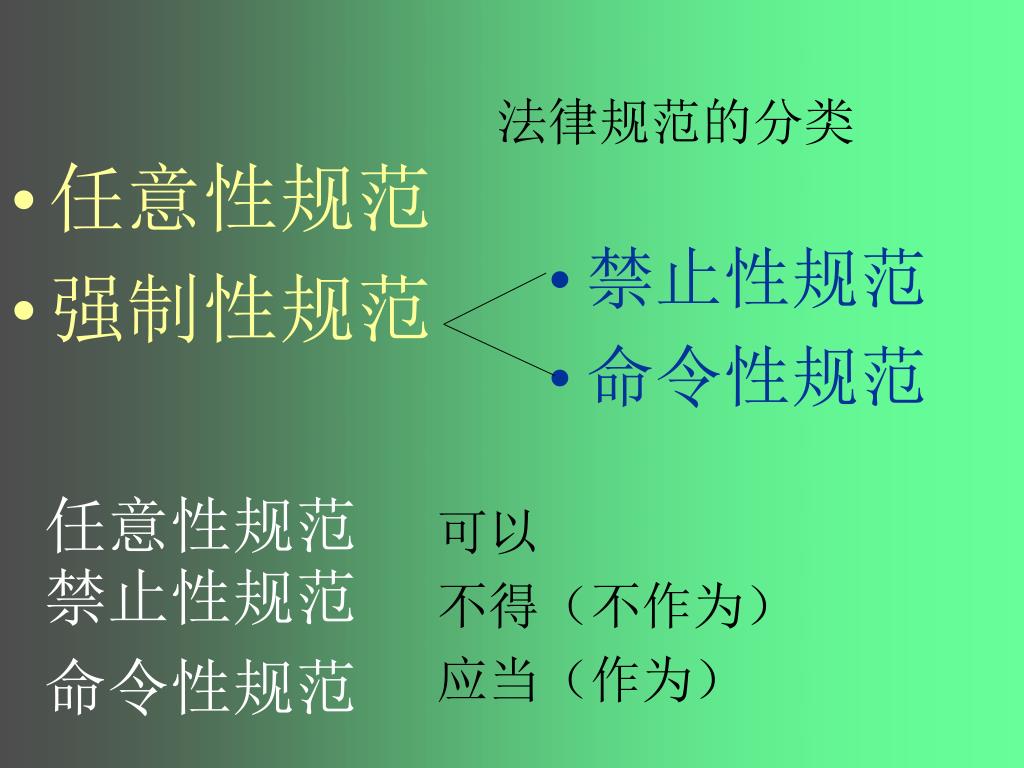 法律规范的分类

• 任意性规范
• 强制性规范

• 禁止性规范
• 命令性规范

任意性规范 可以
禁止性规范 不得（不作为）
命令性规范 应当（作为）